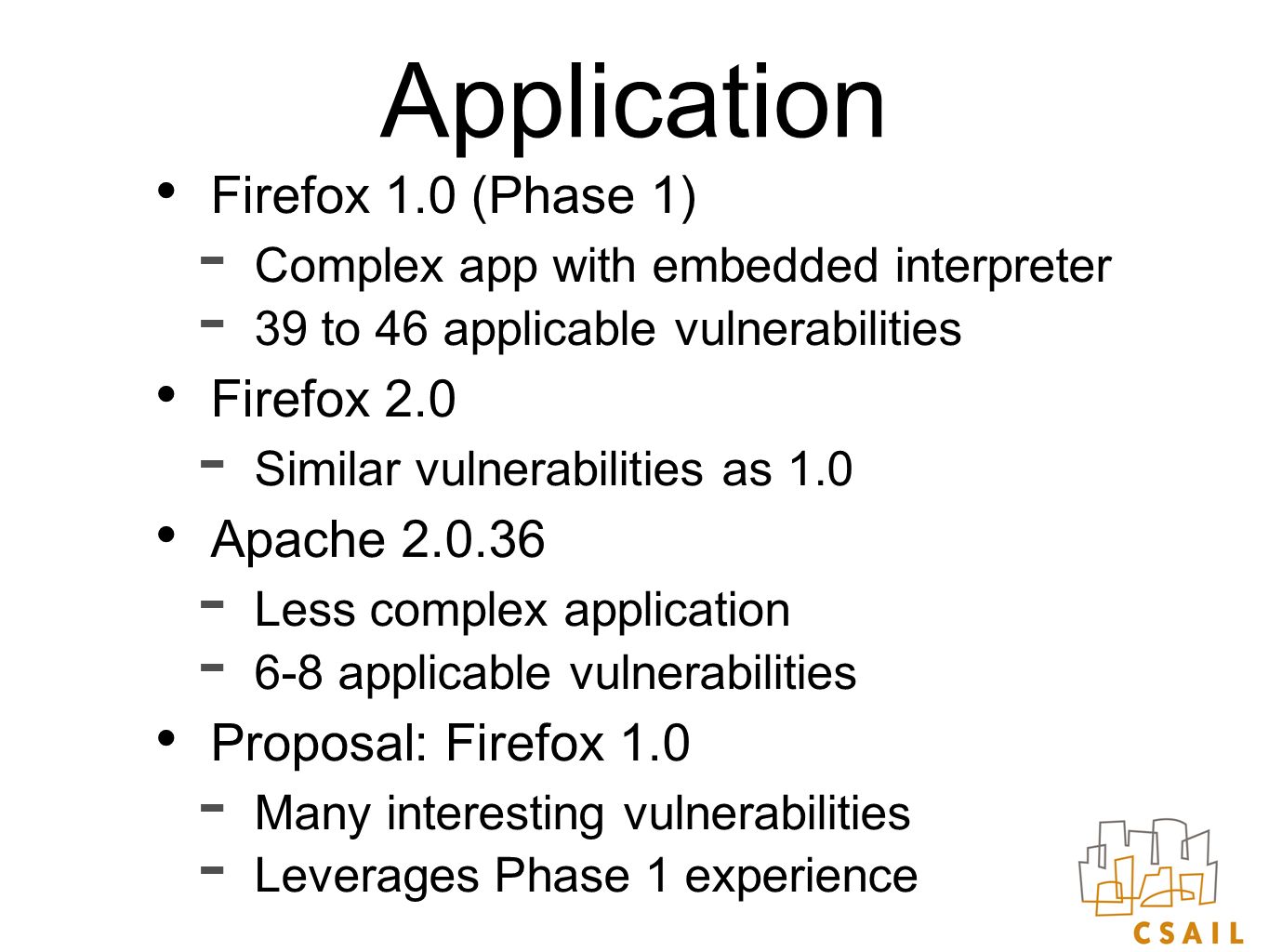 Application

• Firefox 1.0 (Phase 1)
  - Complex app with embedded interpreter
  - 39 to 46 applicable vulnerabilities
• Firefox 2.0
  - Similar vulnerabilities as 1.0
• Apache 2.0.36
  - Less complex application
  - 6-8 applicable vulnerabilities
• Proposal: Firefox 1.0
  - Many interesting vulnerabilities
  - Leverages Phase 1 experience

CSAIL